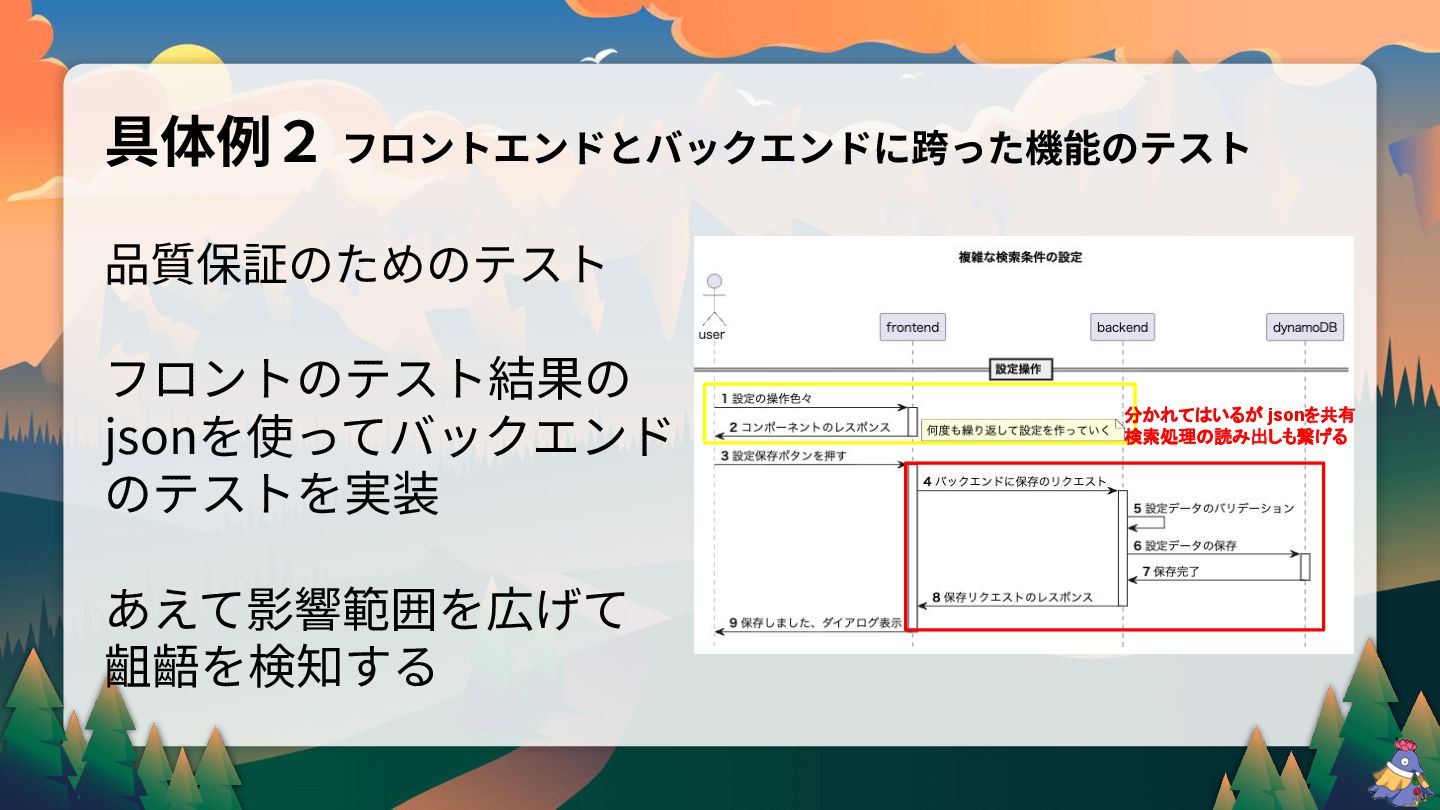 具体例２ フロントエンドとバックエンドに跨った機能のテスト

品質保証のためのテスト

フロントのテスト結果のjsonを使ってバックエンドのテストを実装

あえて影響範囲を広げて齟齬を検知する

複雑な検索条件の設定

user

frontend

backend

dynamoDB

設定操作

1 設定の操作色々

2 コンポーネントのレスポンス

何度も繰り返して設定を作っていく

分かれてはいるが jsonを共有
検索処理の読み出しも繋げる

3 設定保存ボタンを押す

4 バックエンドに保存のリクエスト

5 設定データのバリデーション

6 設定データの保存

7 保存完了

8 保存リクエストのレスポンス

9 保存しました、ダイアログ表示